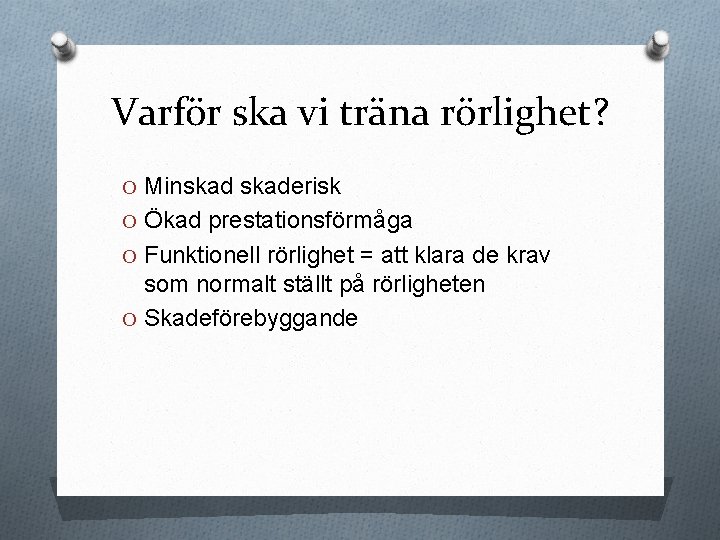 Varför ska vi träna rörlighet?

O Minskad skaderisk
O Ökad prestationsförmåga
O Funktionell rörlighet = att klara de krav som normalt ställt på rörligheten
O Skadeförebyggande